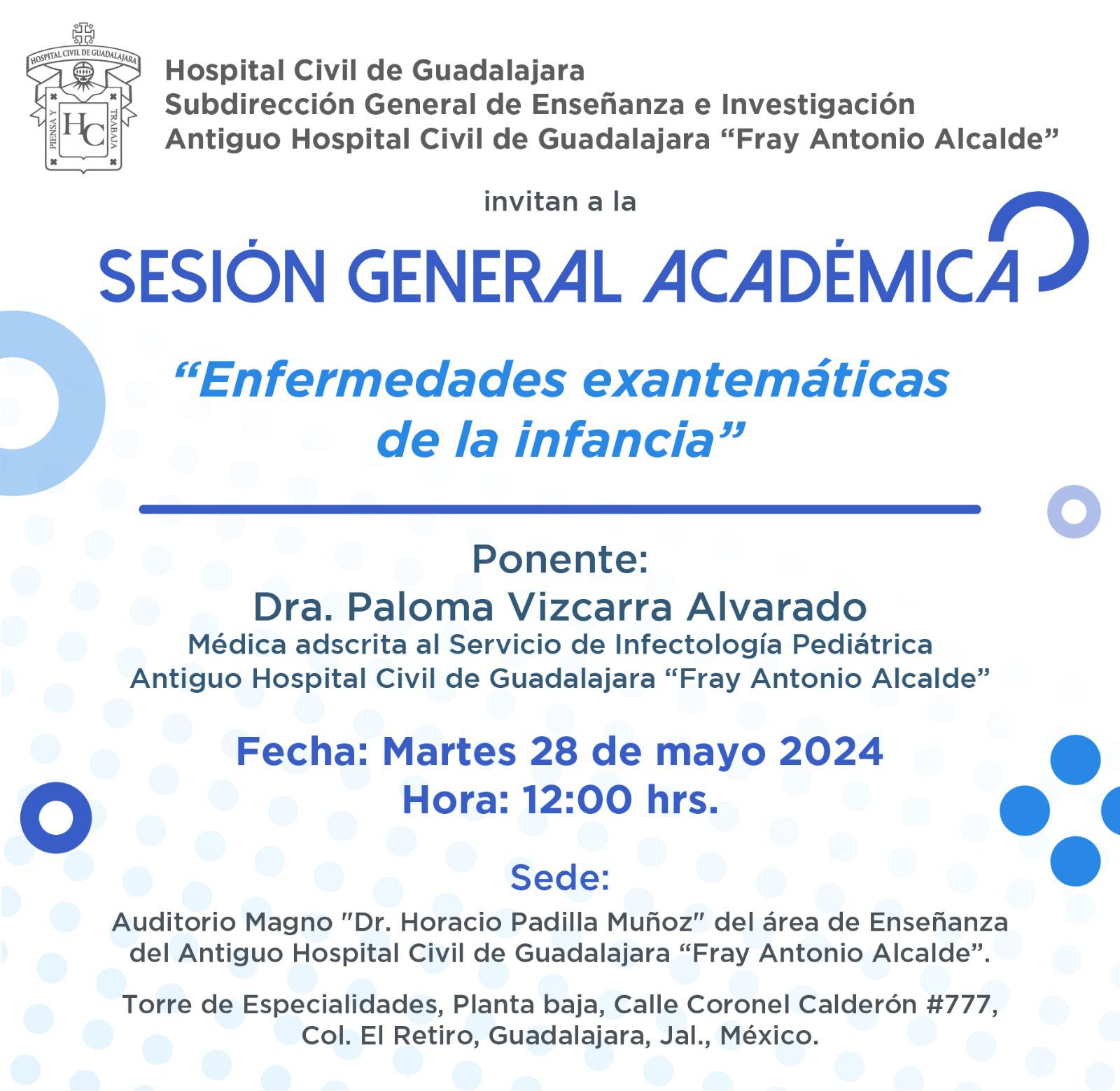 HOSPITAL CIVIL DE GUADALAJARA
PIENSA Y TRABAJA
HC

Hospital Civil de Guadalajara
Subdirección General de Enseñanza e Investigación
Antiguo Hospital Civil de Guadalajara “Fray Antonio Alcalde”

invitan a la

SESIÓN GENERAL ACADÉMICA

“Enfermedades exantemáticas de la infancia”

Ponente:
Dra. Paloma Vizcarra Alvarado
Médica adscrita al Servicio de Infectología Pediátrica
Antiguo Hospital Civil de Guadalajara “Fray Antonio Alcalde”

Fecha: Martes 28 de mayo 2024
Hora: 12:00 hrs.

Sede:
Auditorio Magno "Dr. Horacio Padilla Muñoz" del área de Enseñanza del Antiguo Hospital Civil de Guadalajara “Fray Antonio Alcalde”.

Torre de Especialidades, Planta baja, Calle Coronel Calderón #777, Col. El Retiro, Guadalajara, Jal., México.